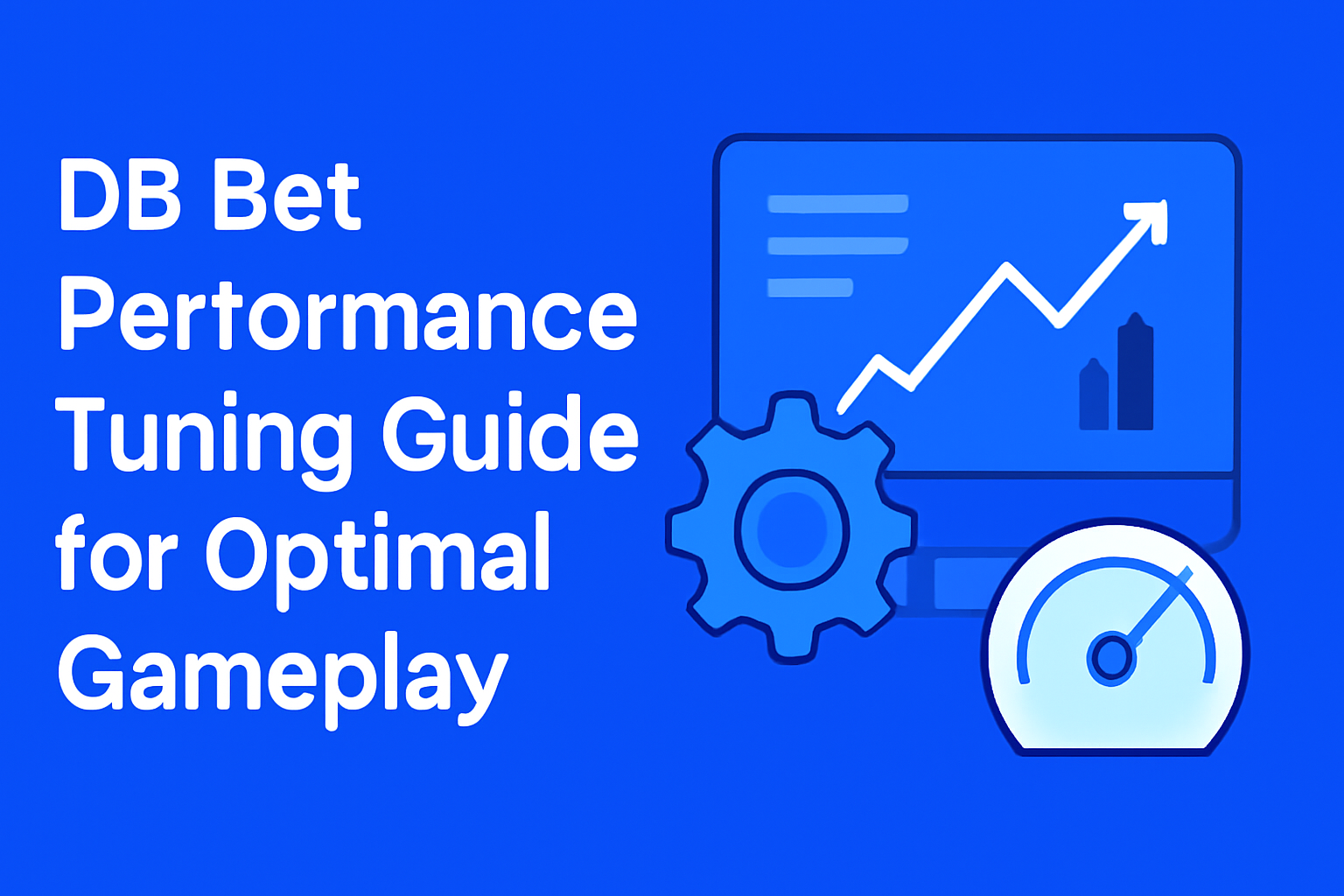 DB Bet Pertormance Tuning Guide for Optimal Gameplay